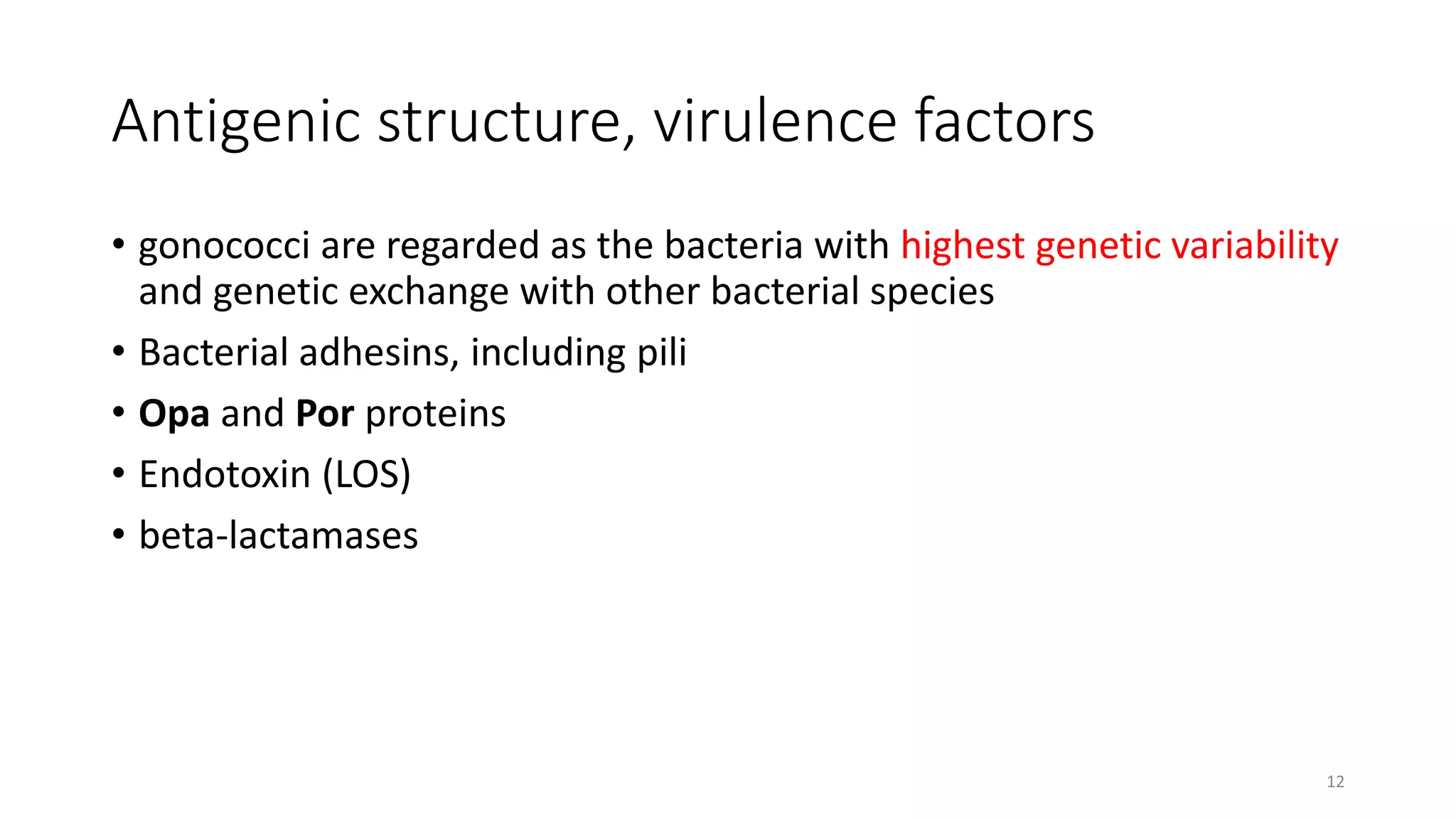 Antigenic structure, virulence factors

• gonococci are regarded as the bacteria with highest genetic variability and genetic exchange with other bacterial species

• Bacterial adhesins, including pili

• Opa and Por proteins

• Endotoxin (LOS)

• beta-lactamases

12